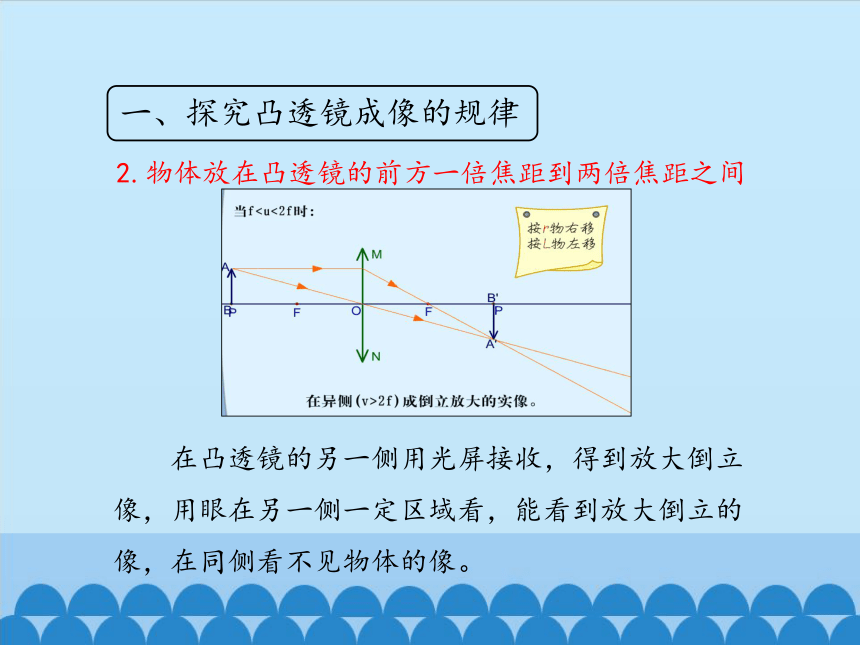 一、探究凸透镜成像的规律

2. 物体放在凸透镜的前方一倍焦距到两倍焦距之间

当f<u<2f时:

按r物右移
按L物左移

A
M
B P
F
O
F
B'
P
A'
N

在异侧(v>2f)成倒立放大的实像。

在凸透镜的另一侧用光屏接收，得到放大倒立像，用眼在另一侧一定区域看，能看到放大倒立的像，在同侧看不见物体的像。